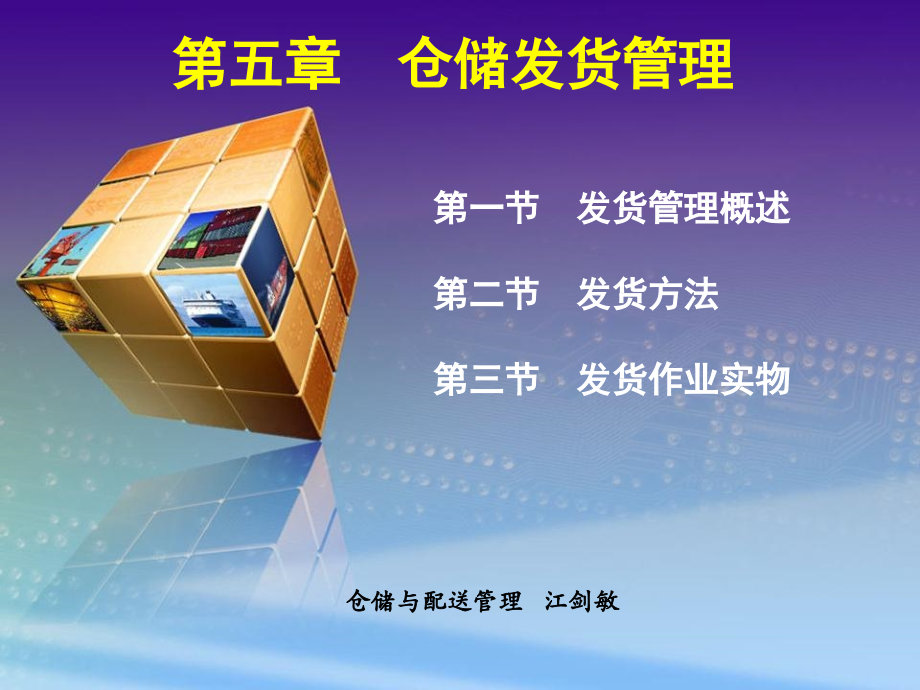 第五章　仓储发货管理

第一节　发货管理概述

第二节　发货方法

第三节　发货作业实物

仓储与配送管理　江剑敏